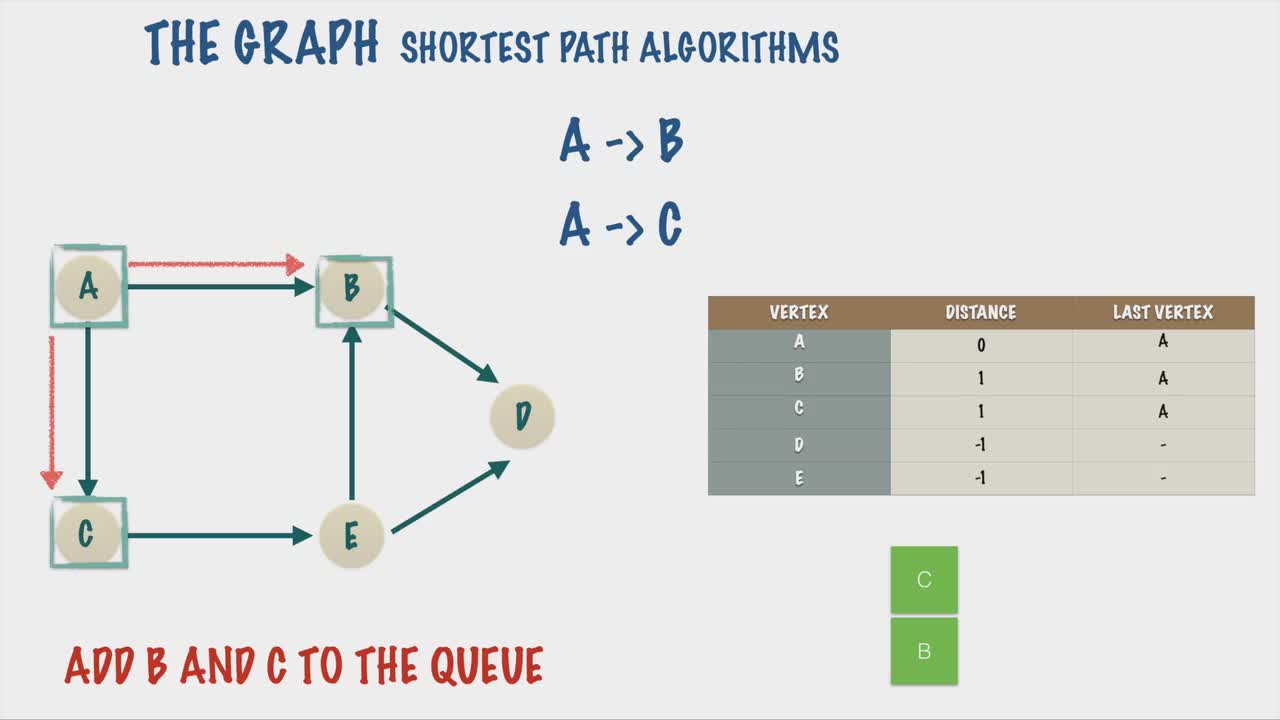 THE GRAPH SHORTEST PATH ALGORITHMS

A -> B

A -> C

A

B

D

C

E

| VERTEX | DISTANCE | LAST VERTEX |
|---|---|---|
| A | 0 | A |
| B | 1 | A |
| C | 1 | A |
| D | -1 | - |
| E | -1 | - |

C

B

ADD B AND C TO THE QUEUE